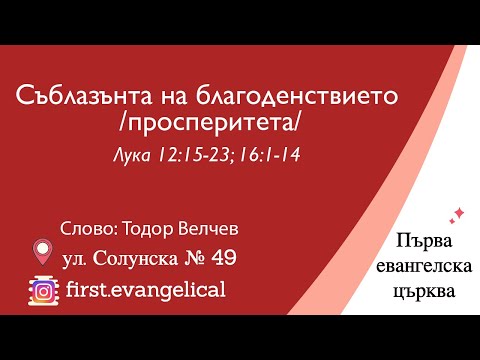 Съблазънта на благоденствието /просперитета/

Лука 12:15-23; 16:1-14

Слово: Тодор Велчев

ул. Солунска № 49

first.evangelical

Първа евангелска църква